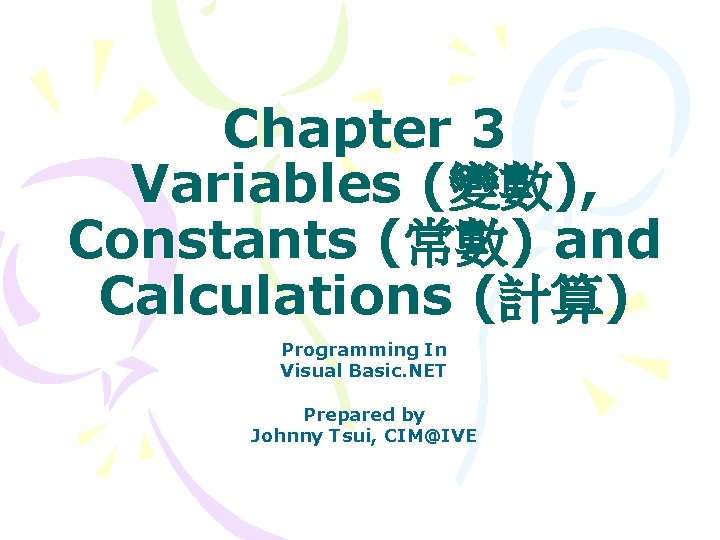 Chapter 3
Variables (變數), Constants (常數) and Calculations (計算)

Programming In
Visual Basic.NET

Prepared by
Johnny Tsui, CIM@IVE